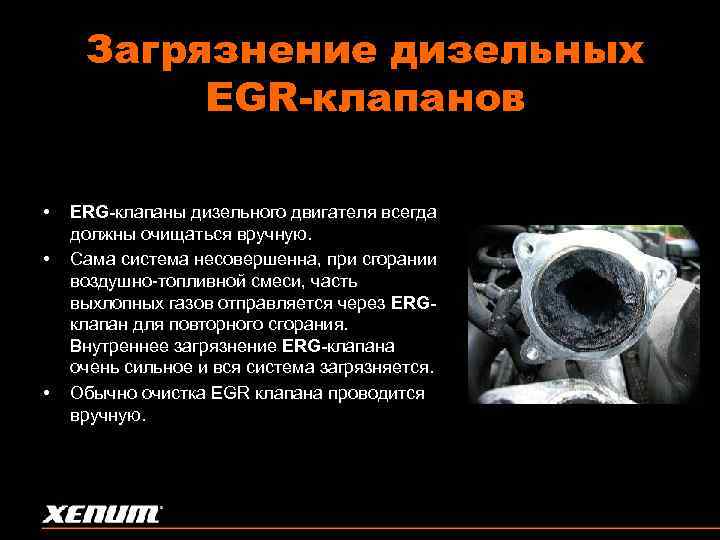 Загрязнение дизельных EGR-клапанов

• ERG-клапаны дизельного двигателя всегда должны очищаться вручную.
• Сама система несовершенна, при сгорании воздушно-топливной смеси, часть выхлопных газов отправляется через ERG-клапан для повторного сгорания. Внутреннее загрязнение ERG-клапана очень сильное и вся система загрязняется.
• Обычно очистка EGR клапана проводится вручную.

XENUM